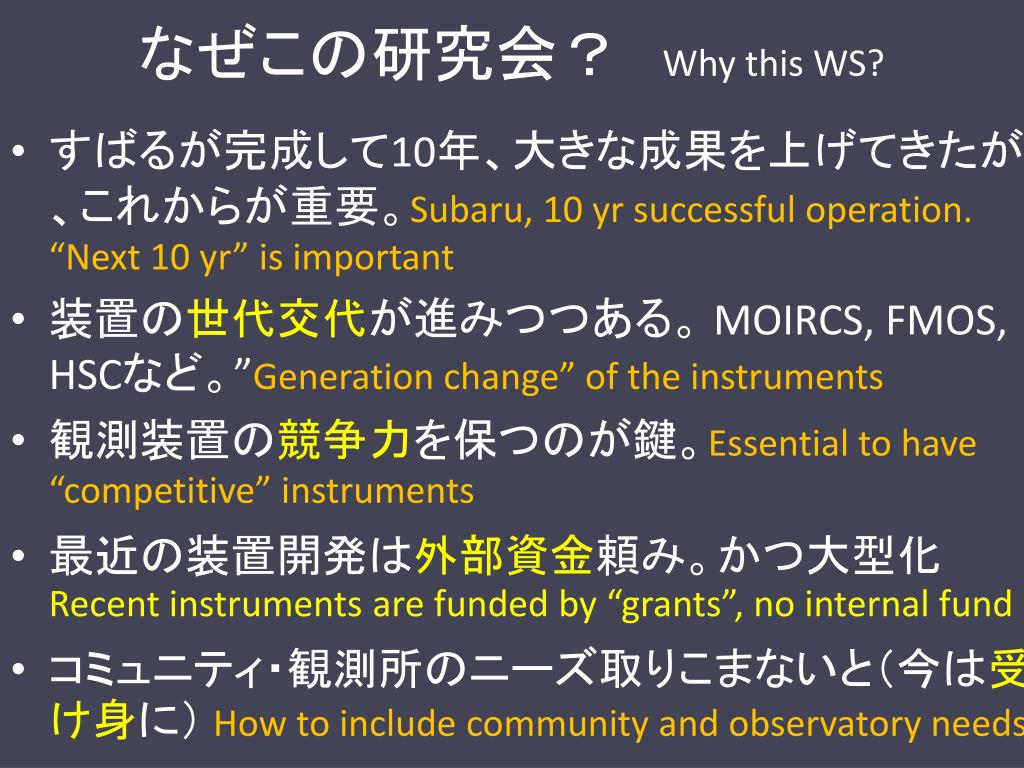 なぜこの研究会？ Why this WS?

• すばるが完成して10年、大きな成果を上げてきたが、これからが重要。Subaru, 10 yr successful operation. “Next 10 yr” is important

• 装置の世代交代が進みつつある。MOIRCS, FMOS, HSCなど。”Generation change” of the instruments

• 観測装置の競争力を保つのが鍵。Essential to have “competitive” instruments

• 最近の装置開発は外部資金頼み。かつ大型化 Recent instruments are funded by “grants”, no internal fund

• コミュニティ・観測所のニーズ取りこまないと（今は受け身に） How to include community and observatory needs